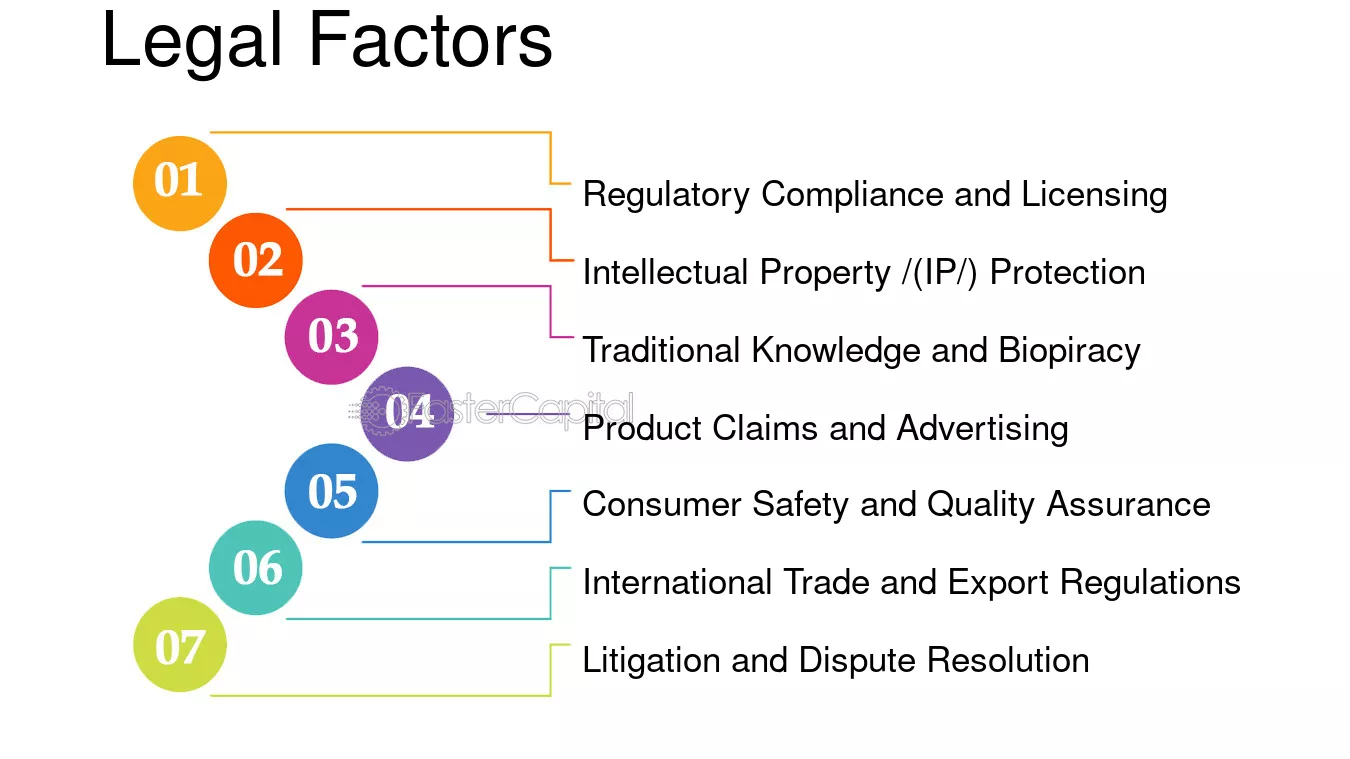 Legal Factors

01
Regulatory Compliance and Licensing

02
Intellectual Property /(IP/) Protection

03
Traditional Knowledge and Biopiracy

04
Product Claims and Advertising

05
Consumer Safety and Quality Assurance

06
International Trade and Export Regulations

07
Litigation and Dispute Resolution

FasterCapital